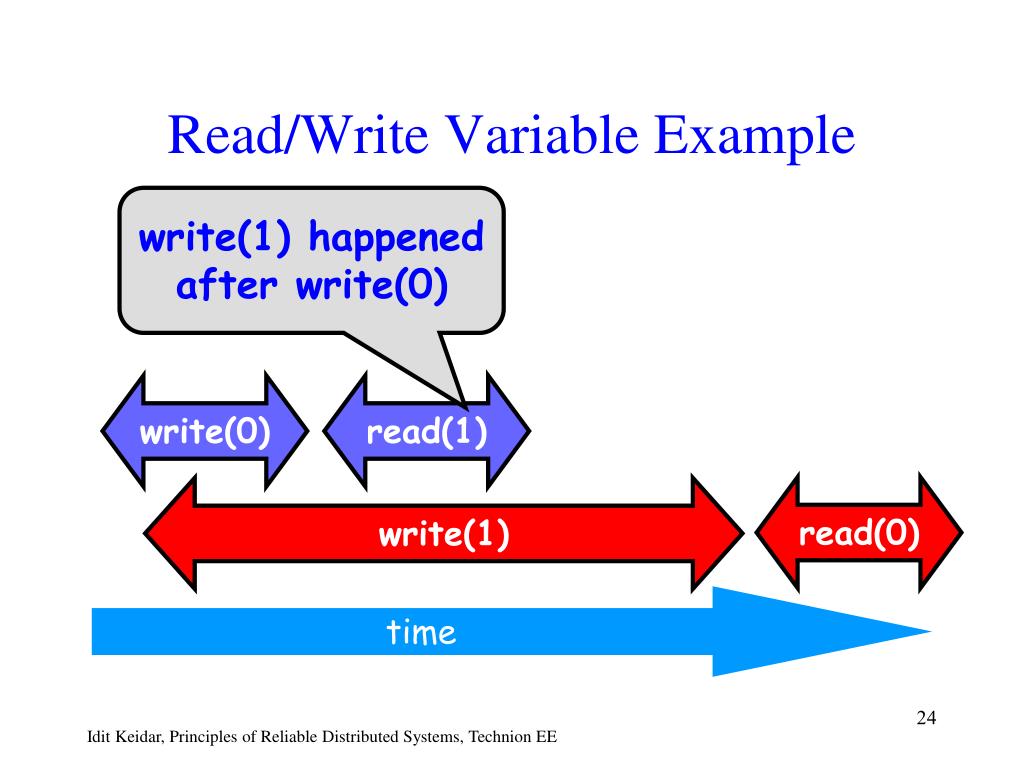 Read/Write Variable Example

write(1) happened after write(0)

write(0)

read(1)

write(1)

read(0)

time

24

Idit Keidar, Principles of Reliable Distributed Systems, Technion EE